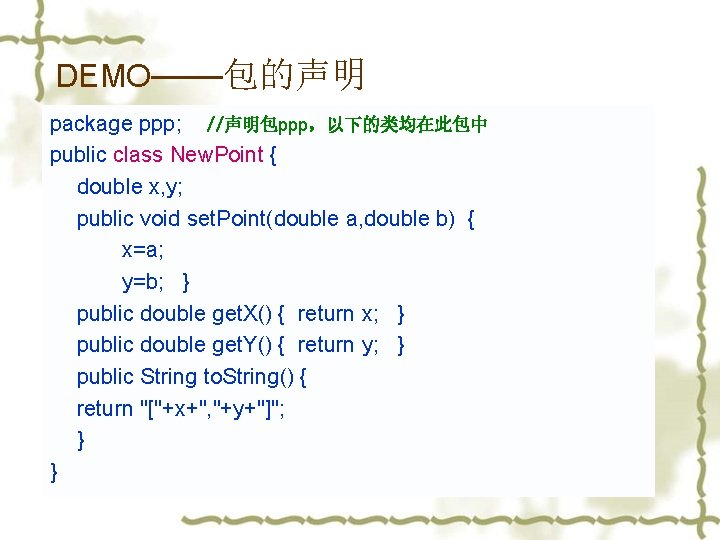 DEMO——包的声明

package ppp;   //声明包ppp，以下的类均在此包中
public class NewPoint {
    double x,y;
    public void setPoint(double a,double b)  {
        x=a;
        y=b;   }
    public double getX() {  return x;   }
    public double getY() {  return y;   }
    public String toString() {
    return "["+x+","+y+"]";
    }
}